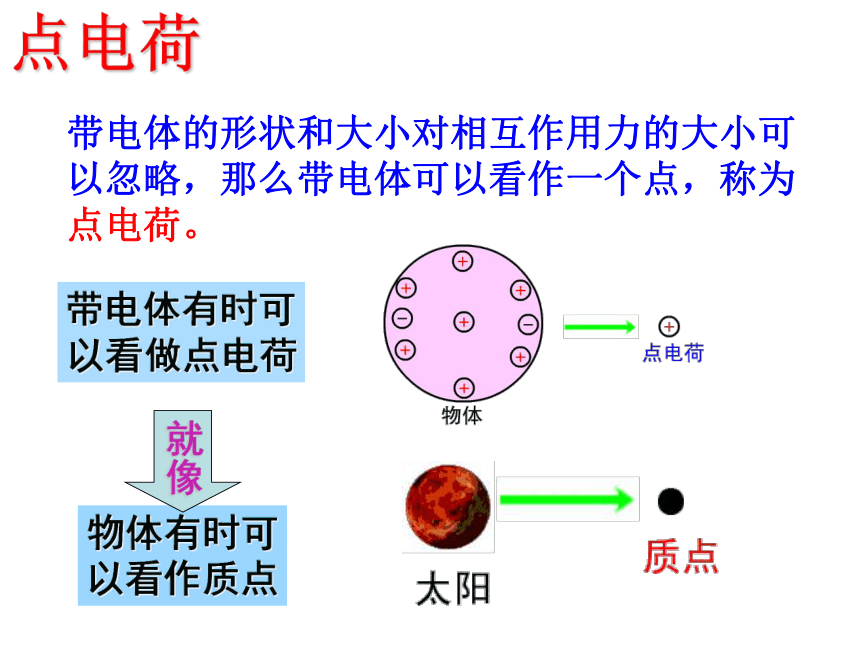 点电荷

带电体的形状和大小对相互作用力的大小可以忽略，那么带电体可以看作一个点，称为点电荷。

带电体有时可以看做点电荷

就像

物体有时可以看作质点

+
+
+
−
+
−
+
+
+

物体

+
点电荷

太阳

质点